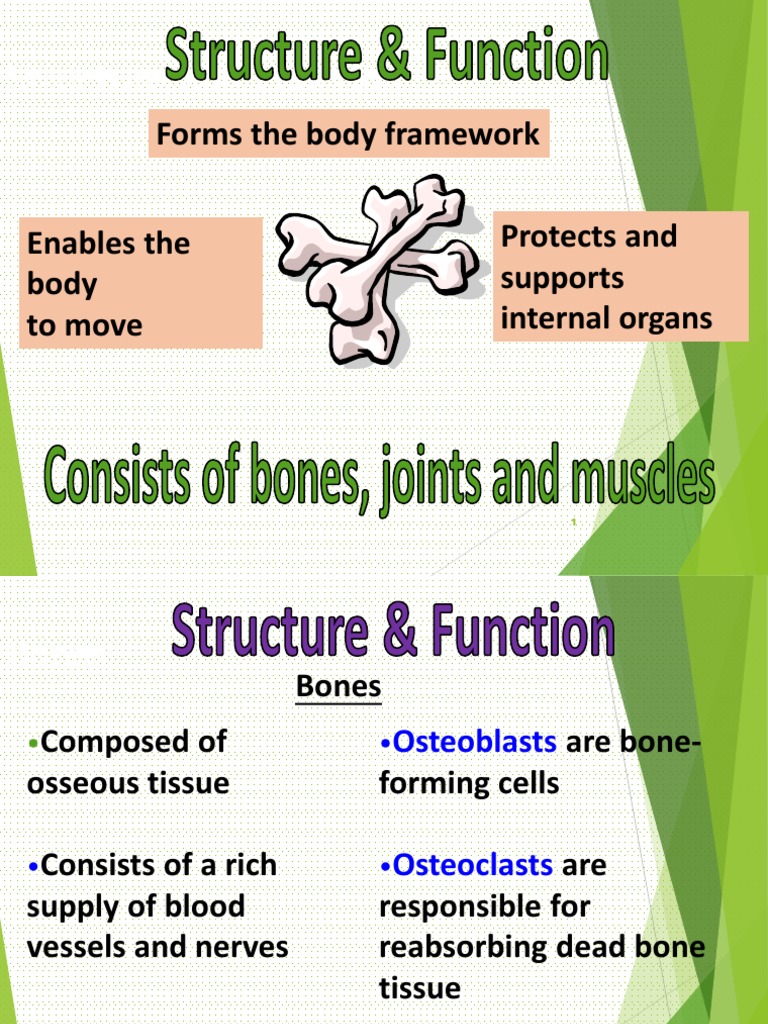 Structure & Function

Forms the body framework

Enables the body to move

Protects and supports internal organs

Consists of bones, joints and muscles

1

Structure & Function

Bones

•Composed of osseous tissue

•Consists of a rich supply of blood vessels and nerves

•Osteoblasts are bone-forming cells

•Osteoclasts are responsible for reabsorbing dead bone tissue